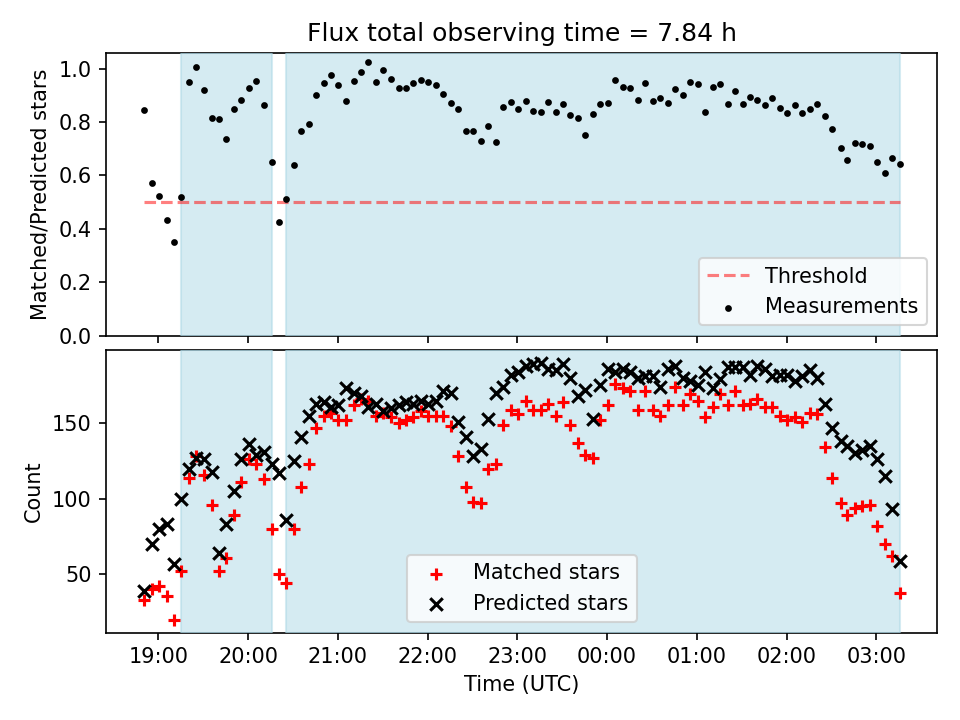 Flux total observing time = 7.84 h

Matched/Predicted stars

1.0
0.8
0.6
0.4
0.2
0.0

Threshold
Measurements

Count

150
100
50

Matched stars
Predicted stars

19:00 20:00 21:00 22:00 23:00 00:00 01:00 02:00 03:00

Time (UTC)